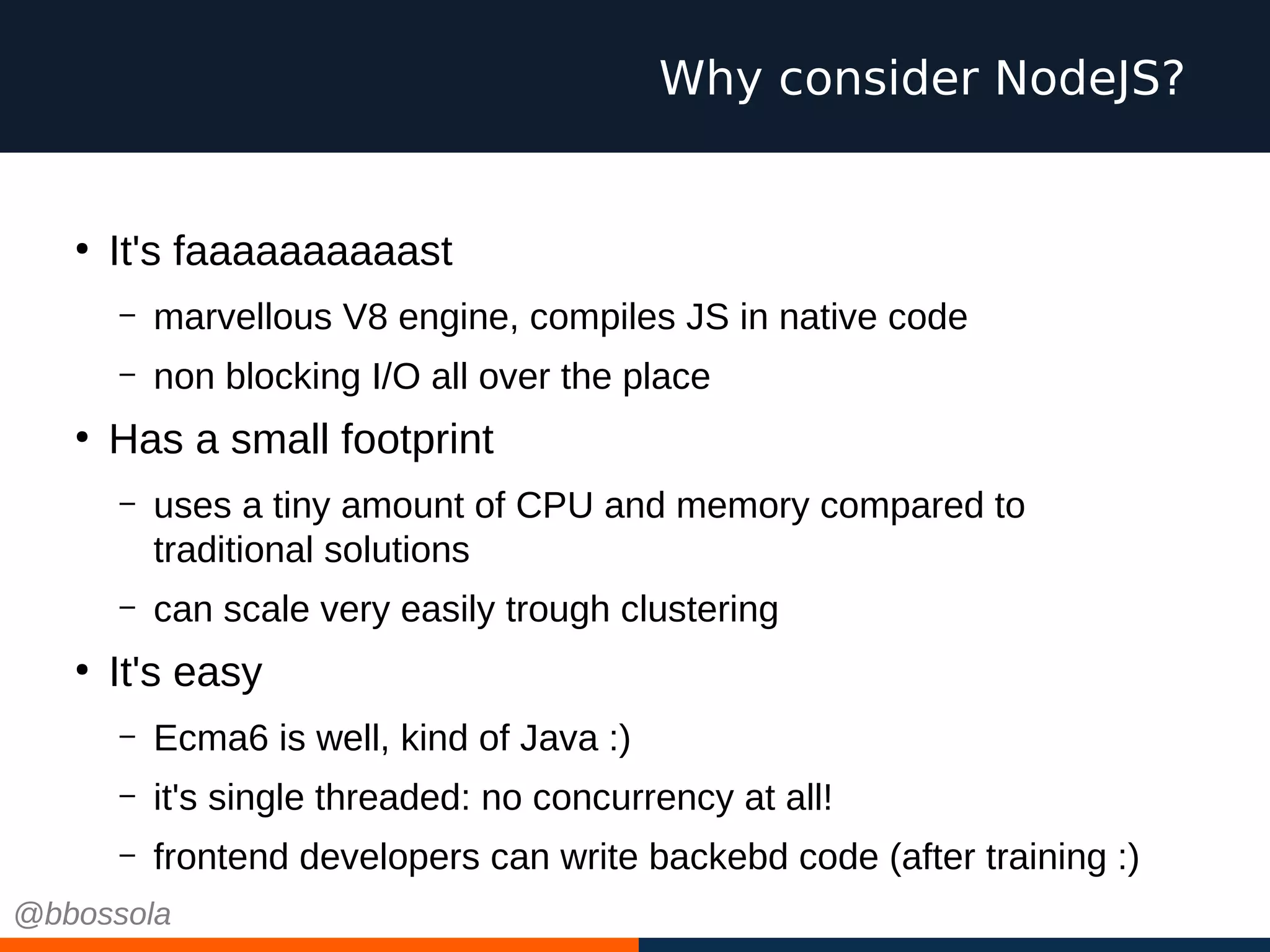 Why consider NodeJS?

• It's faaaaaaaaaast
  – marvellous V8 engine, compiles JS in native code
  – non blocking I/O all over the place
• Has a small footprint
  – uses a tiny amount of CPU and memory compared to traditional solutions
  – can scale very easily trough clustering
• It's easy
  – Ecma6 is well, kind of Java :)
  – it's single threaded: no concurrency at all!
  – frontend developers can write backebd code (after training :)

@bbossola